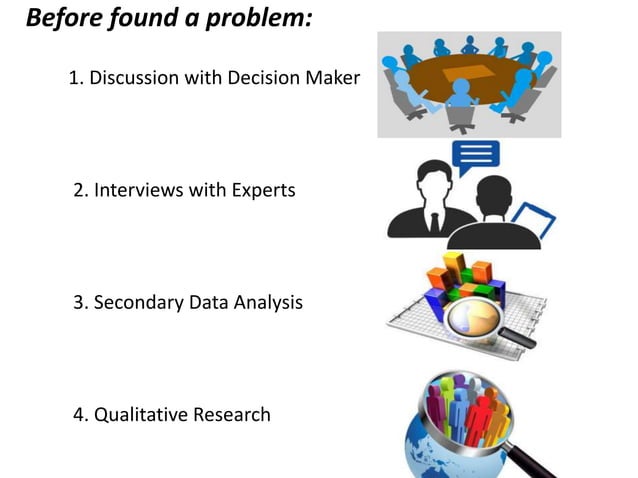 Before found a problem:

1. Discussion with Decision Maker

2. Interviews with Experts

3. Secondary Data Analysis

4. Qualitative Research